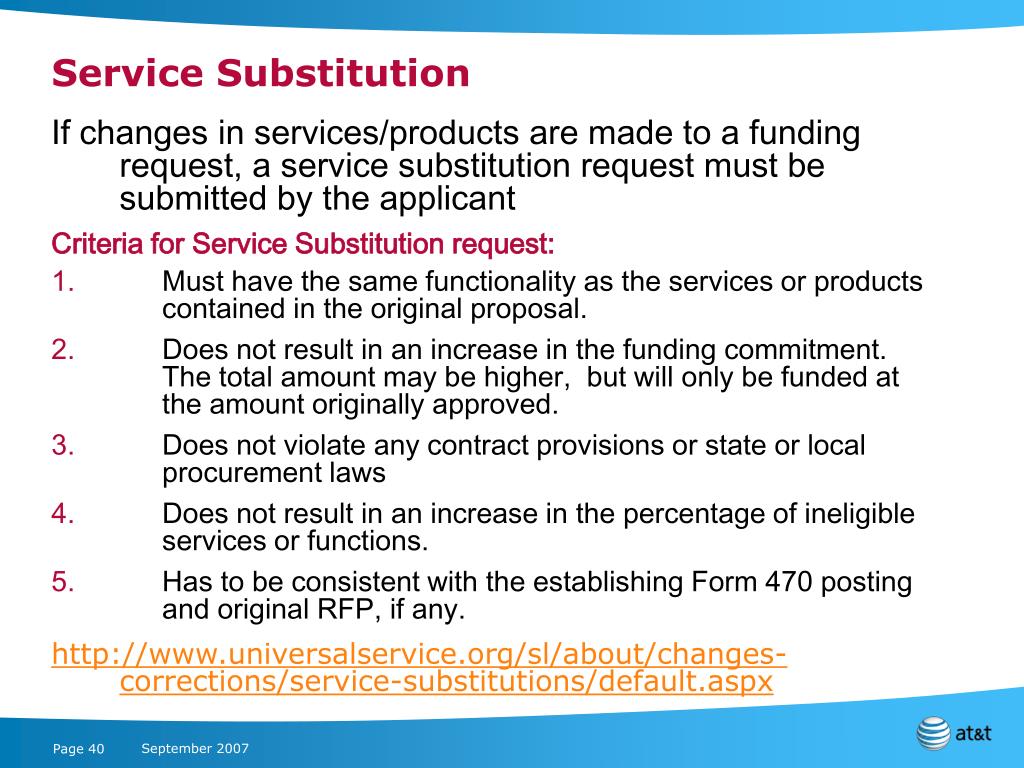 Service Substitution

If changes in services/products are made to a funding request, a service substitution request must be submitted by the applicant

Criteria for Service Substitution request:

1. Must have the same functionality as the services or products contained in the original proposal.

2. Does not result in an increase in the funding commitment. The total amount may be higher, but will only be funded at the amount originally approved.

3. Does not violate any contract provisions or state or local procurement laws

4. Does not result in an increase in the percentage of ineligible services or functions.

5. Has to be consistent with the establishing Form 470 posting and original RFP, if any.

http://www.universalservice.org/sl/about/changes-corrections/service-substitutions/default.aspx

Page 40 September 2007

at&t